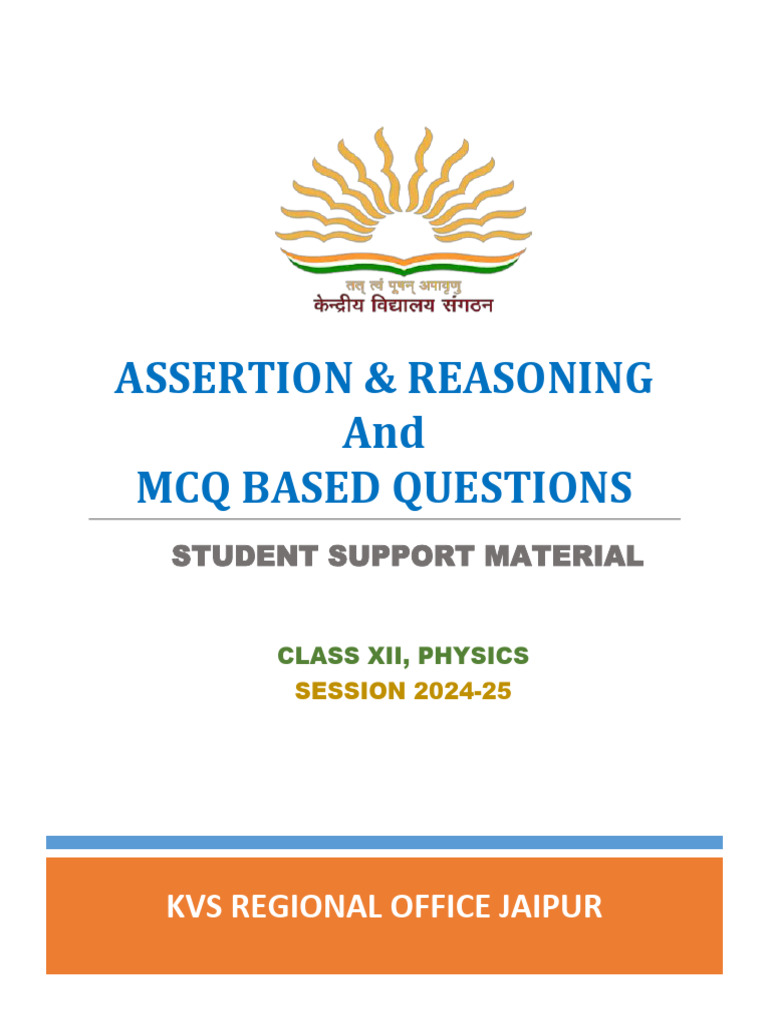 तत् त्वं पूषन् अपावृणु
केन्द्रीय विद्यालय संगठन

ASSERTION & REASONING
And
MCQ BASED QUESTIONS

STUDENT SUPPORT MATERIAL

CLASS XII, PHYSICS
SESSION 2024-25

KVS REGIONAL OFFICE JAIPUR